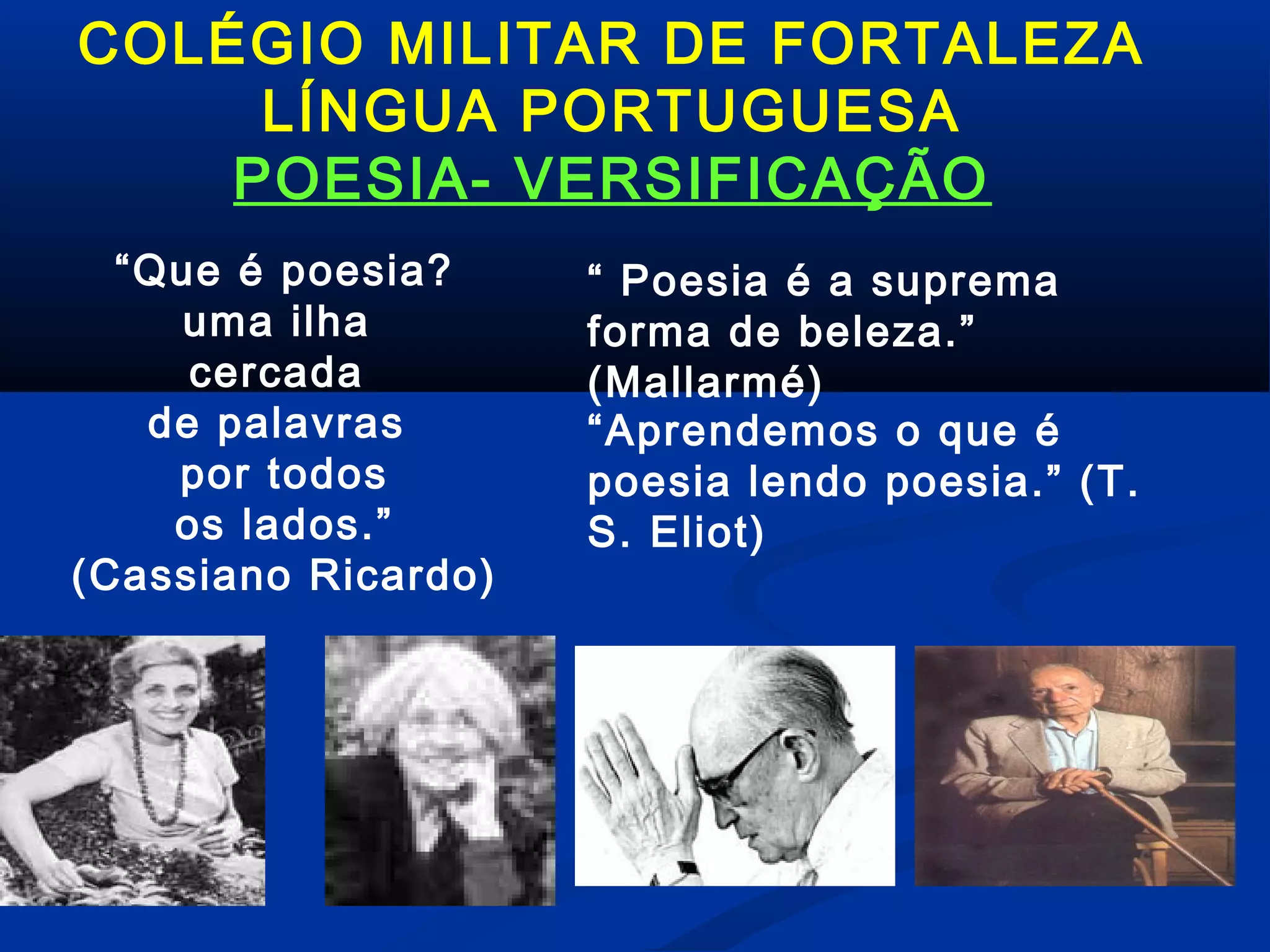 COLÉGIO MILITAR DE FORTALEZA
LÍNGUA PORTUGUESA
POESIA- VERSIFICAÇÃO

“Que é poesia?
uma ilha
cercada
de palavras
por todos
os lados.”
(Cassiano Ricardo)

“ Poesia é a suprema forma de beleza.” (Mallarmé)
“Aprendemos o que é poesia lendo poesia.” (T. S. Eliot)